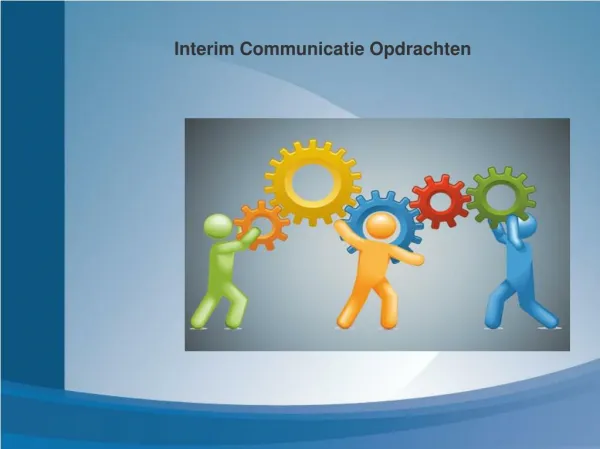 Interim Communicatie Opdrachten